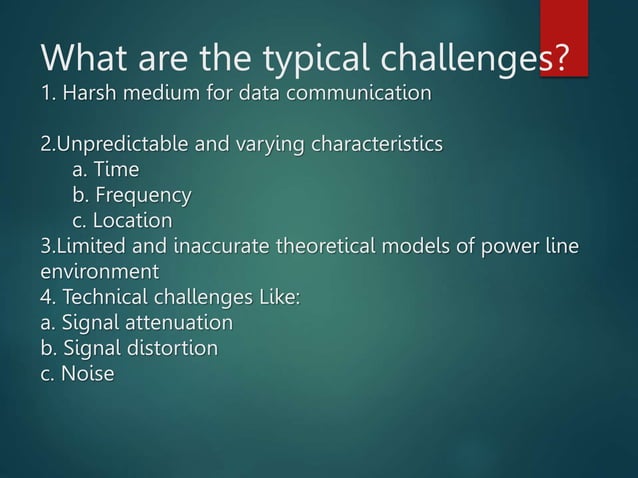 What are the typical challenges?
1. Harsh medium for data communication

2.Unpredictable and varying characteristics
a. Time
b. Frequency
c. Location
3.Limited and inaccurate theoretical models of power line environment
4. Technical challenges Like:
a. Signal attenuation
b. Signal distortion
c. Noise